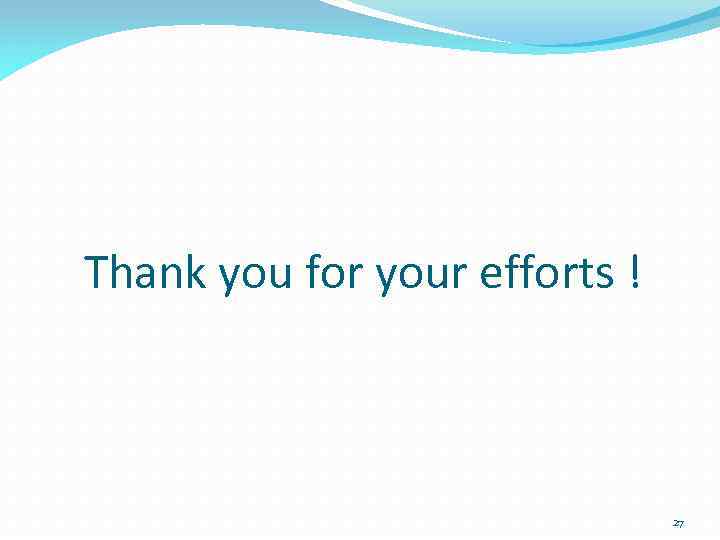 Thank you for your efforts !

27